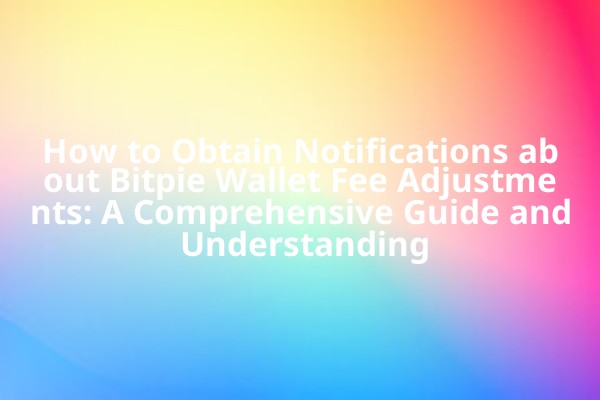 How to Obtain Notifications about Bitpie Wallet Fee Adjustments: A Comprehensive Guide and Understanding